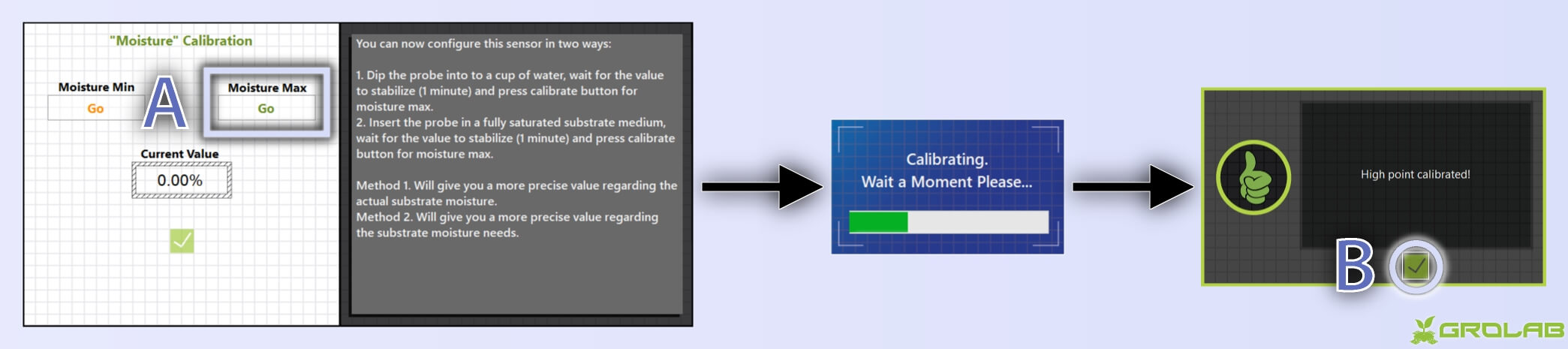 "Moisture" Calibration

Moisture Min
Go

A

Moisture Max
Go

Current Value
0.00%

You can now configure this sensor in two ways:

1. Dip the probe into to a cup of water, wait for the value to stabilize (1 minute) and press calibrate button for moisture max.
2. Insert the probe in a fully saturated substrate medium, wait for the value to stabilize (1 minute) and press calibrate button for moisture max.

Method 1. Will give you a more precise value regarding the actual substrate moisture.
Method 2. Will give you a more precise value regarding the substrate moisture needs.

Calibrating.
Wait a Moment Please...

High point calibrated!

B

GROLAB